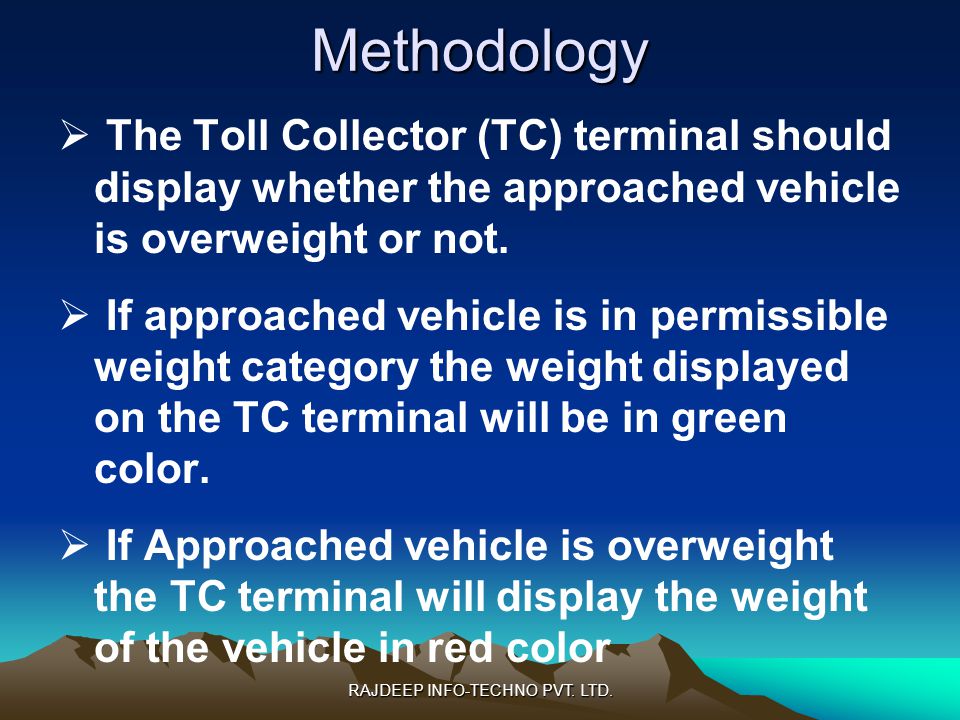 Methodology

➢ The Toll Collector (TC) terminal should display whether the approached vehicle is overweight or not.

➢ If approached vehicle is in permissible weight category the weight displayed on the TC terminal will be in green color.

➢ If Approached vehicle is overweight the TC terminal will display the weight of the vehicle in red color

RAJDEEP INFO-TECHNO PVT. LTD.